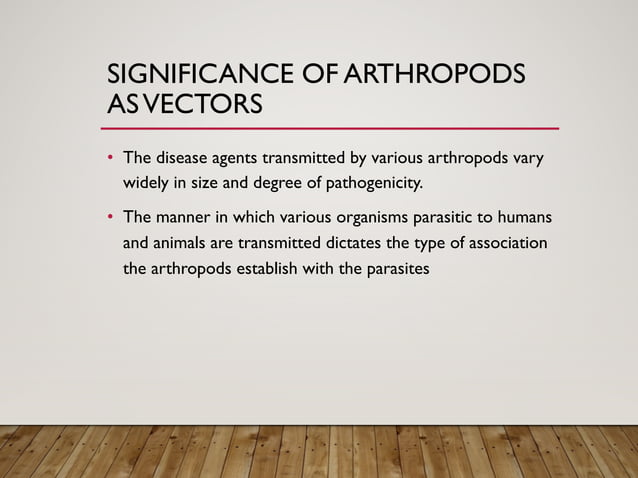 SIGNIFICANCE OF ARTHROPODS AS VECTORS

• The disease agents transmitted by various arthropods vary widely in size and degree of pathogenicity.

• The manner in which various organisms parasitic to humans and animals are transmitted dictates the type of association the arthropods establish with the parasites